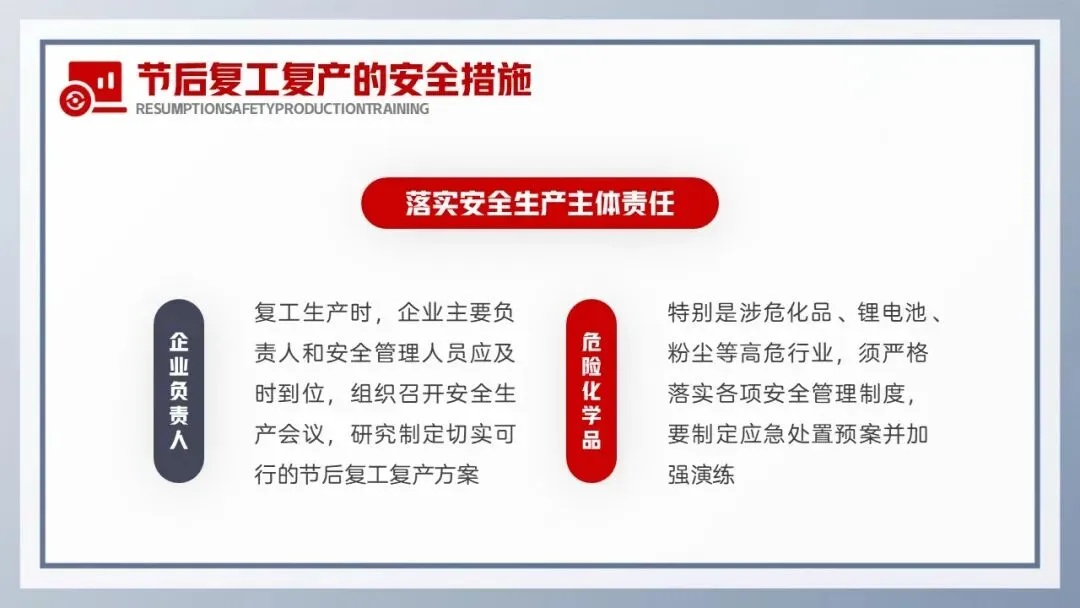 节后复工复产的安全措施
RESUMPTIONSAFETYPRODUCTIONTRAINING

落实安全生产主体责任

企业负责人

复工生产时，企业主要负责人和安全管理人员应及时到位，组织召开安全生产会议，研究制定切实可行的节后复工复产方案

危险化学品

特别是涉危化品、锂电池、粉尘等高危行业，须严格落实各项安全管理制度，要制定应急处置预案并加强演练